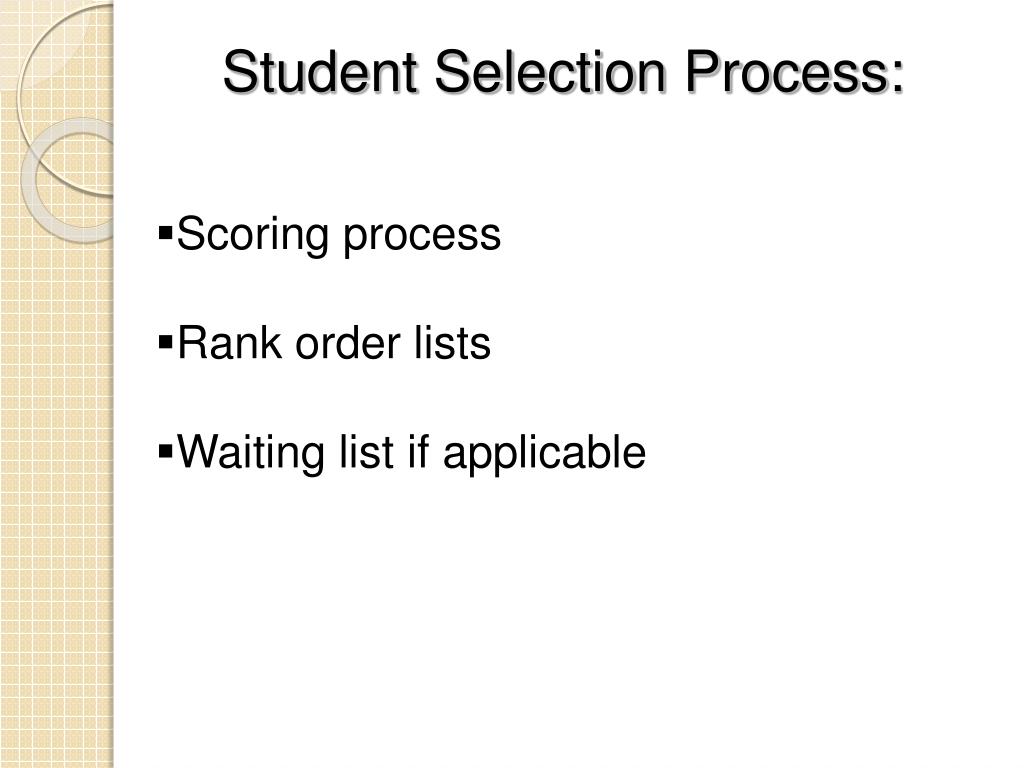 Student Selection Process:

▪Scoring process

▪Rank order lists

▪Waiting list if applicable